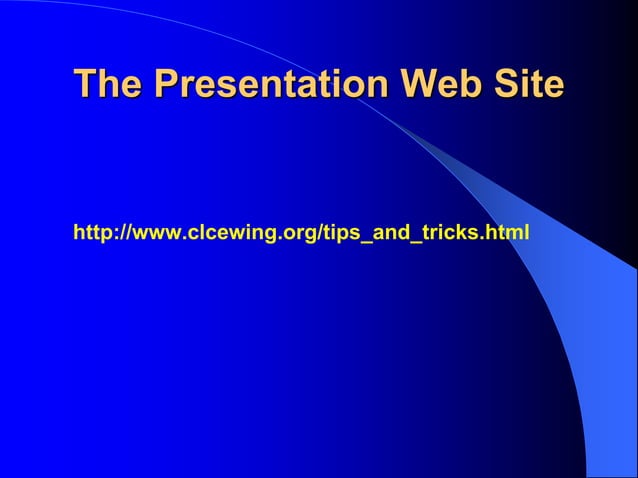 The Presentation Web Site

http://www.clcewing.org/tips_and_tricks.html